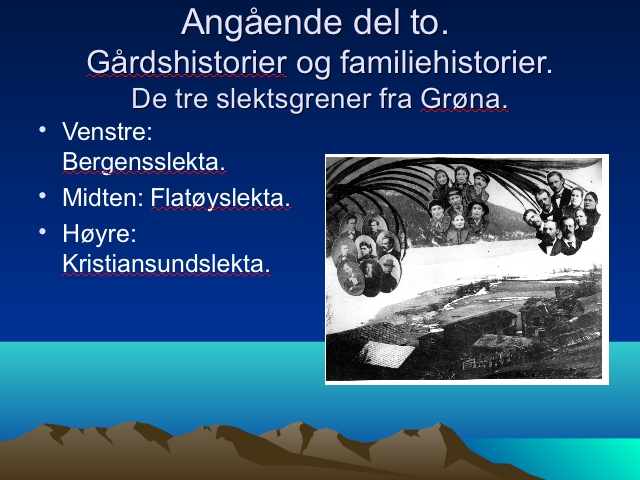 Angående del to.
Gårdshistorier og familiehistorier.
De tre slektsgrener fra Grøna.

• Venstre: Bergensslekta.
• Midten: Flatøyslekta.
• Høyre: Kristiansundslekta.